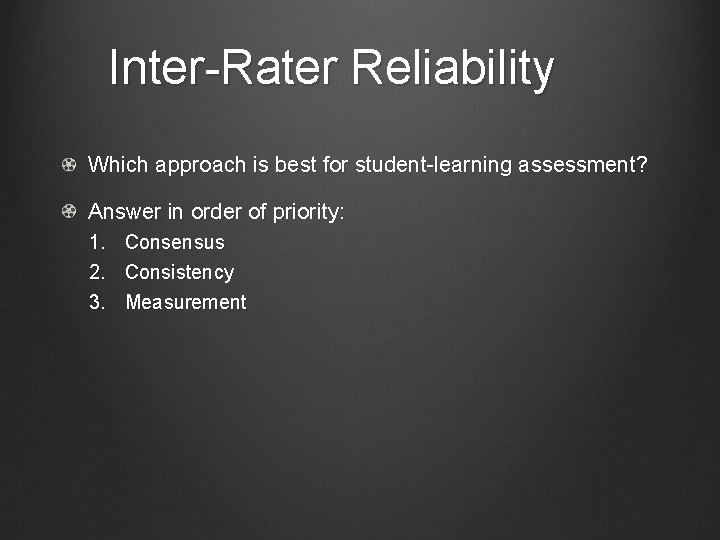 Inter-Rater Reliability

Which approach is best for student-learning assessment?

Answer in order of priority:
1. Consensus
2. Consistency
3. Measurement